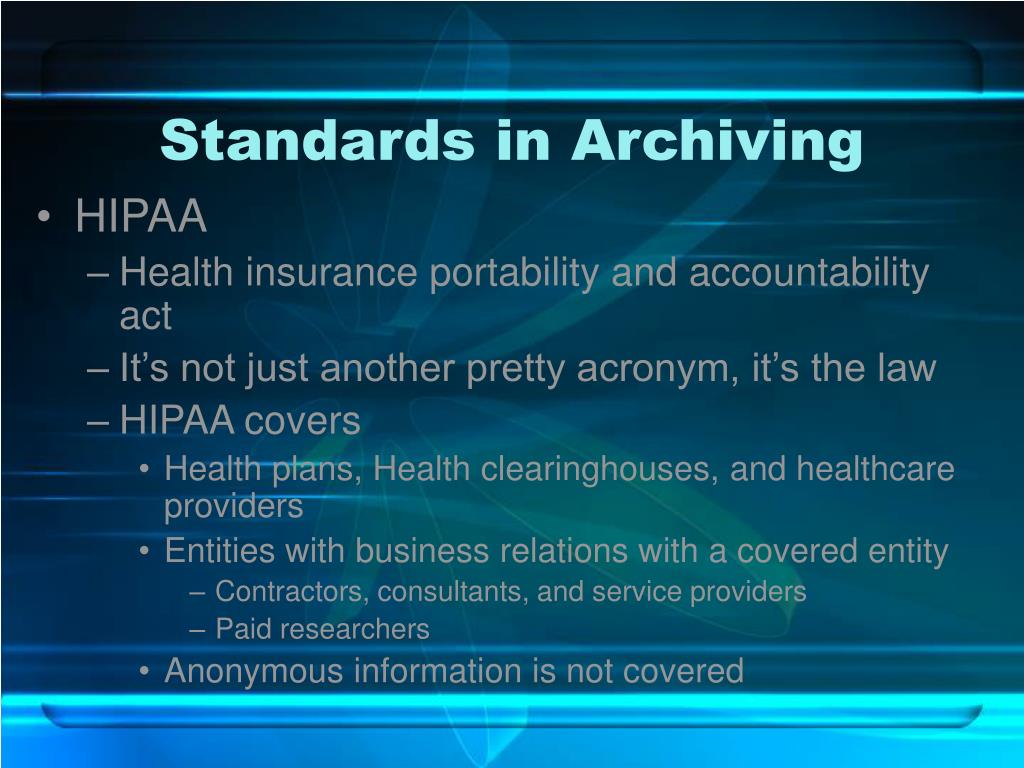 Standards in Archiving

• HIPAA
– Health insurance portability and accountability act
– It’s not just another pretty acronym, it’s the law
– HIPAA covers
• Health plans, Health clearinghouses, and healthcare providers
• Entities with business relations with a covered entity
– Contractors, consultants, and service providers
– Paid researchers
• Anonymous information is not covered